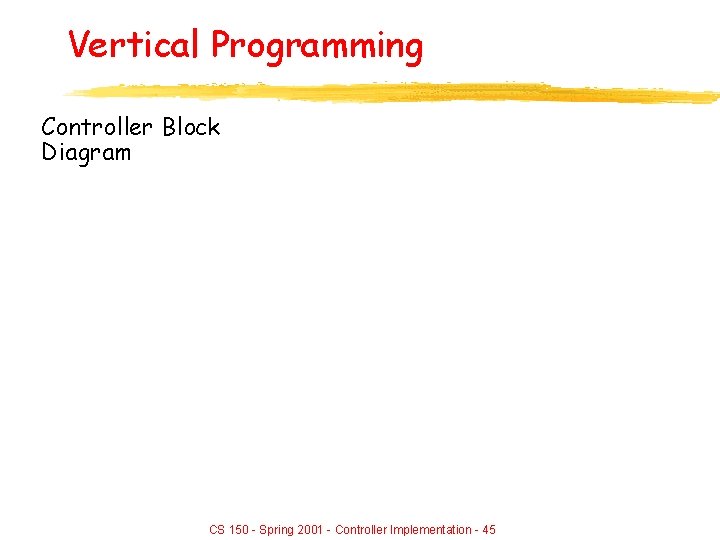 Vertical Programming

Controller Block Diagram

CS 150 - Spring 2001 - Controller Implementation - 45